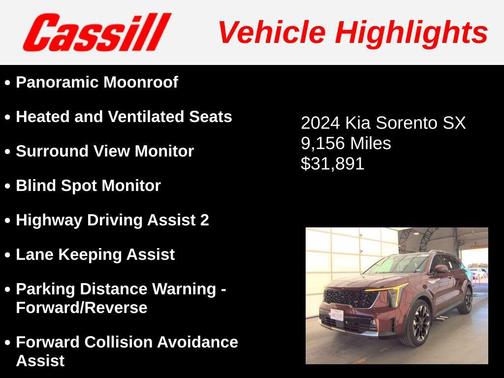 Cassill Vehicle Highlights

• Panoramic Moonroof

• Heated and Ventilated Seats

• Surround View Monitor

• Blind Spot Monitor

• Highway Driving Assist 2

• Lane Keeping Assist

• Parking Distance Warning - Forward/Reverse

• Forward Collision Avoidance Assist

2024 Kia Sorento SX
9,156 Miles
$31,891